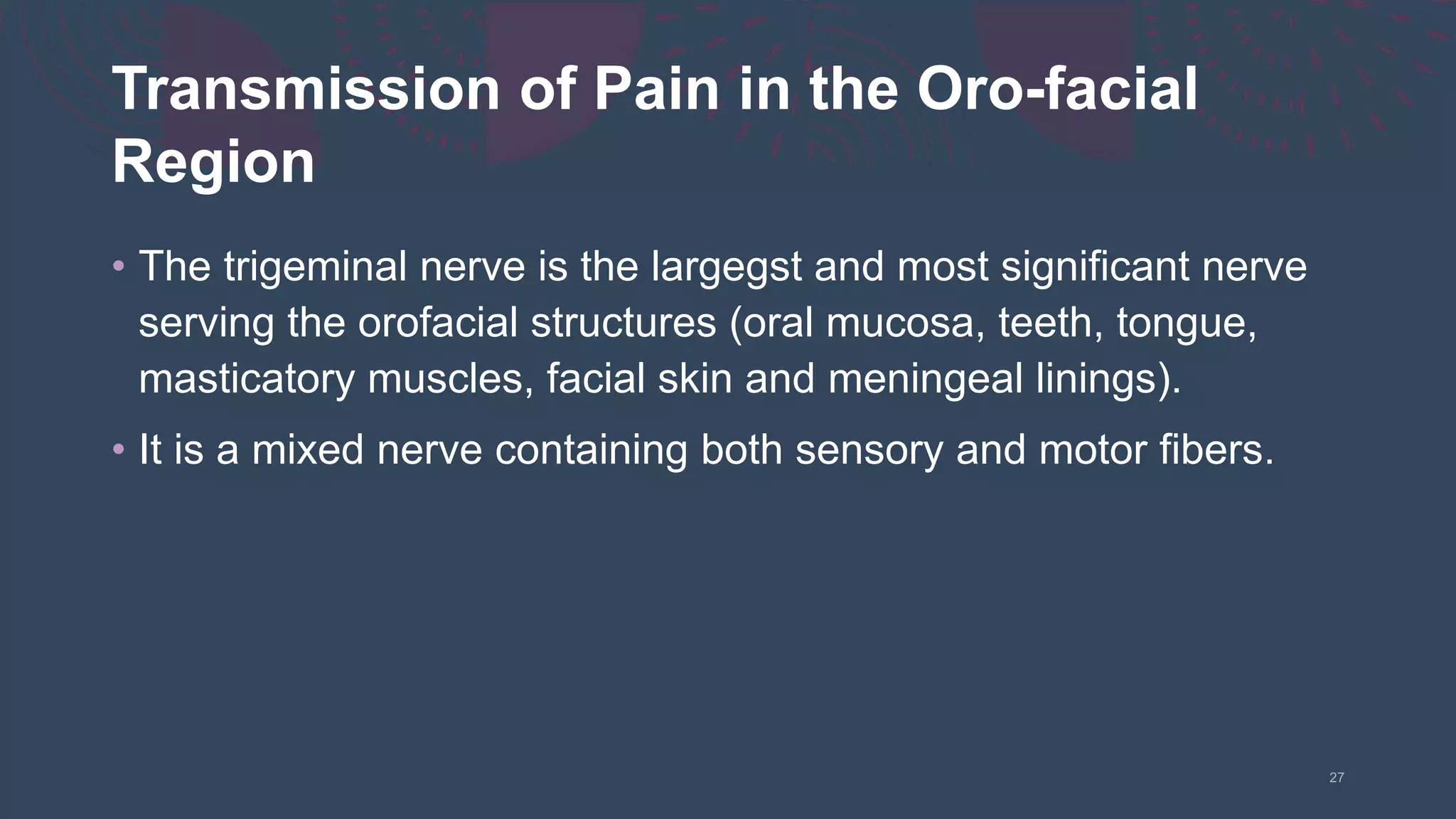 Transmission of Pain in the Oro-facial Region

• The trigeminal nerve is the largegst and most significant nerve serving the orofacial structures (oral mucosa, teeth, tongue, masticatory muscles, facial skin and meningeal linings).

• It is a mixed nerve containing both sensory and motor fibers.

27